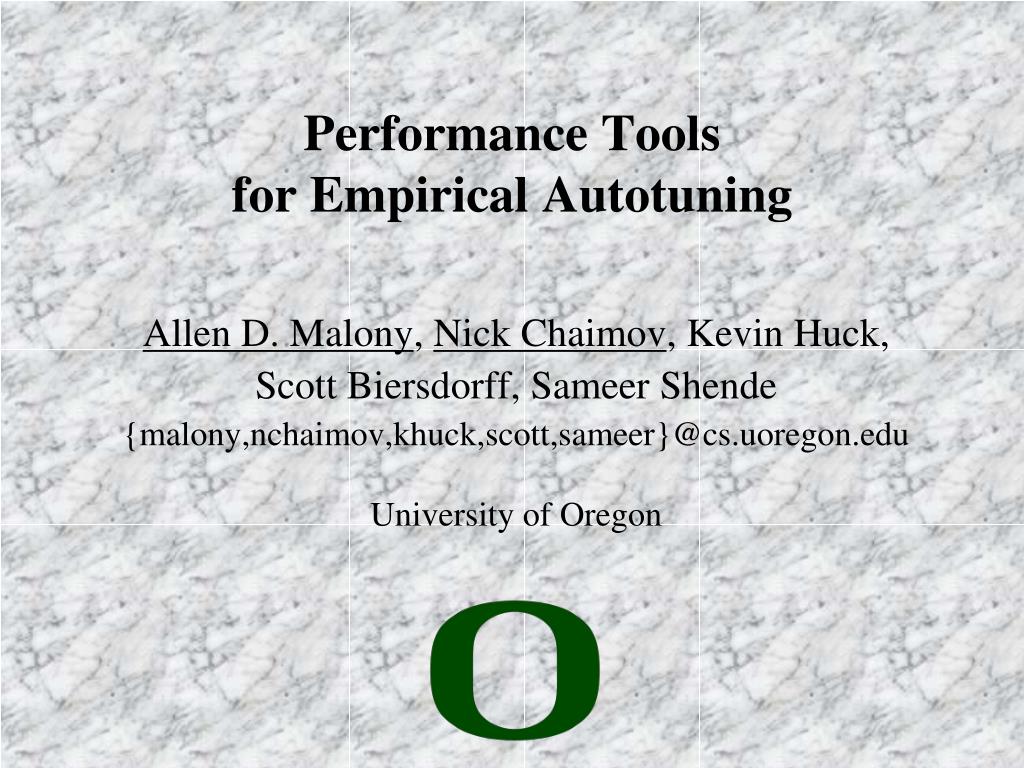 Performance Tools
for Empirical Autotuning

Allen D. Malony, Nick Chaimov, Kevin Huck, Scott Biersdorff, Sameer Shende
{malony,nchaimov,khuck,scott,sameer}@cs.uoregon.edu

University of Oregon

O